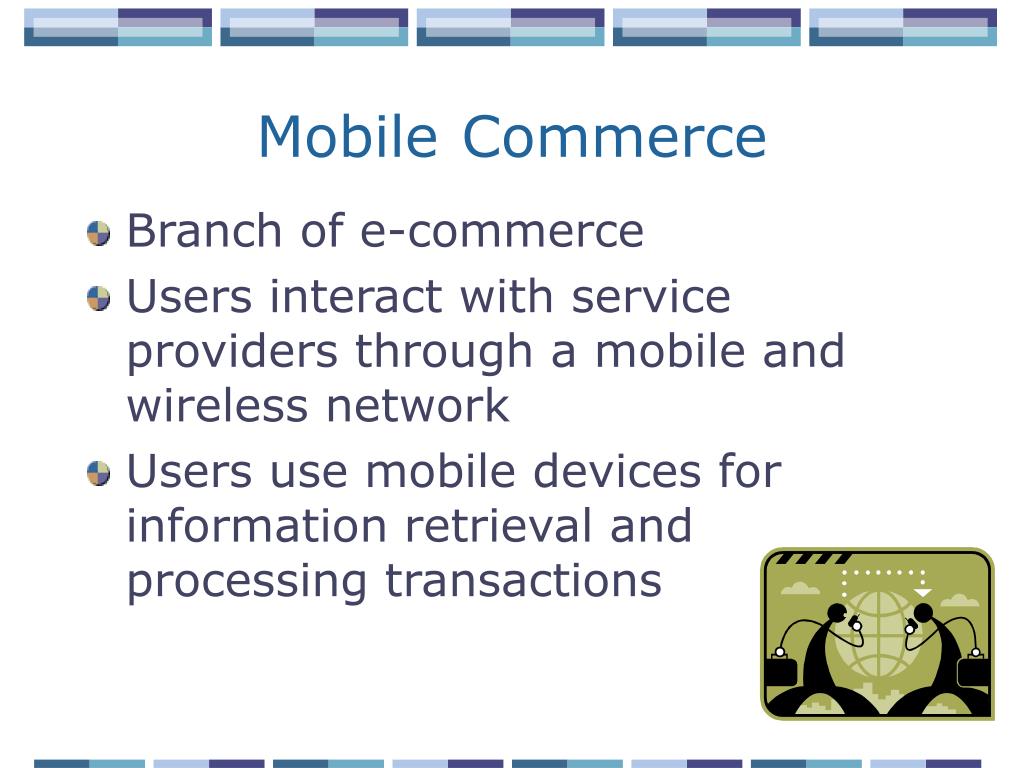 Mobile Commerce

Branch of e-commerce

Users interact with service providers through a mobile and wireless network

Users use mobile devices for information retrieval and processing transactions